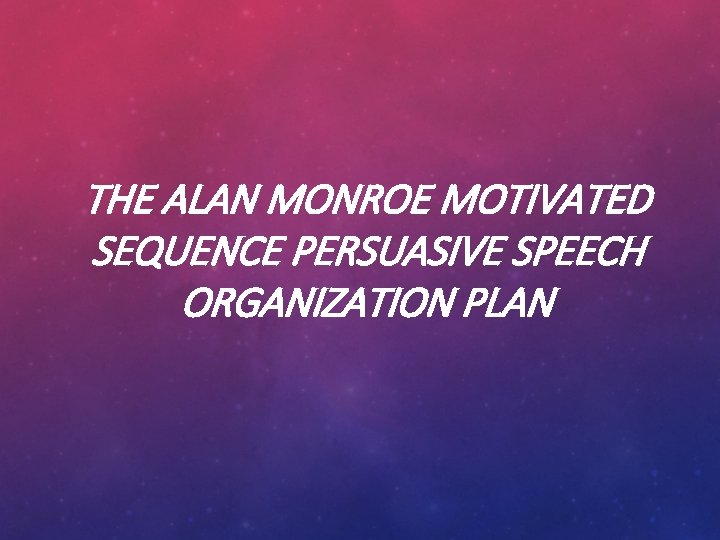 THE ALAN MONROE MOTIVATED SEQUENCE PERSUASIVE SPEECH ORGANIZATION PLAN